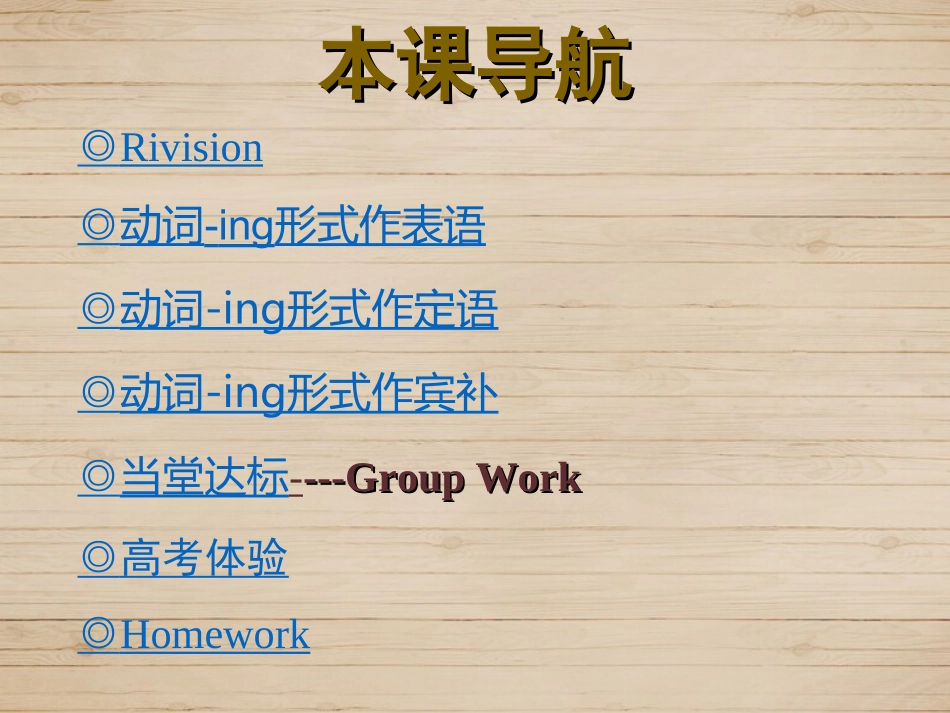 本课导航

◎Rivision

◎动词-ing形式作表语

◎动词-ing形式作定语

◎动词-ing形式作宾补

◎当堂达标----Group Work

◎高考体验

◎Homework